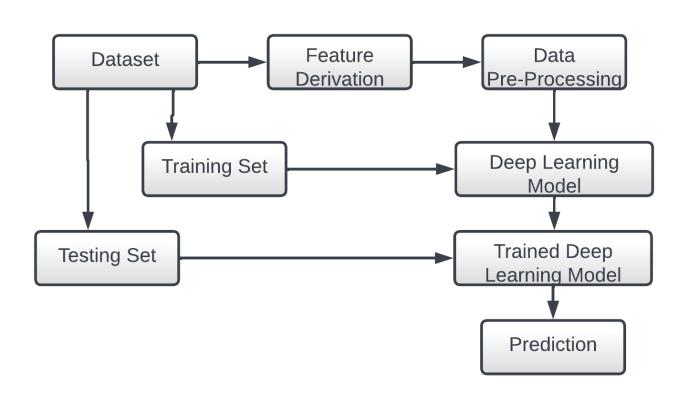 Dataset

Feature Derivation

Data Pre-Processing

Training Set

Deep Learning Model

Testing Set

Trained Deep Learning Model

Prediction